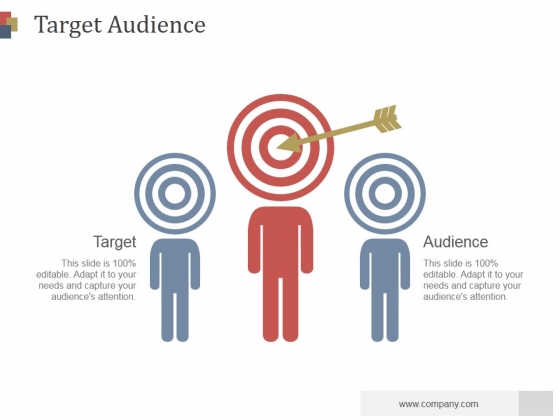 Target Audience

Target

This slide is 100% editable. Adapt it to your needs and capture your audience's attention.

Audience

This slide is 100% editable. Adapt it to your needs and capture your audience's attention.

www.company.com